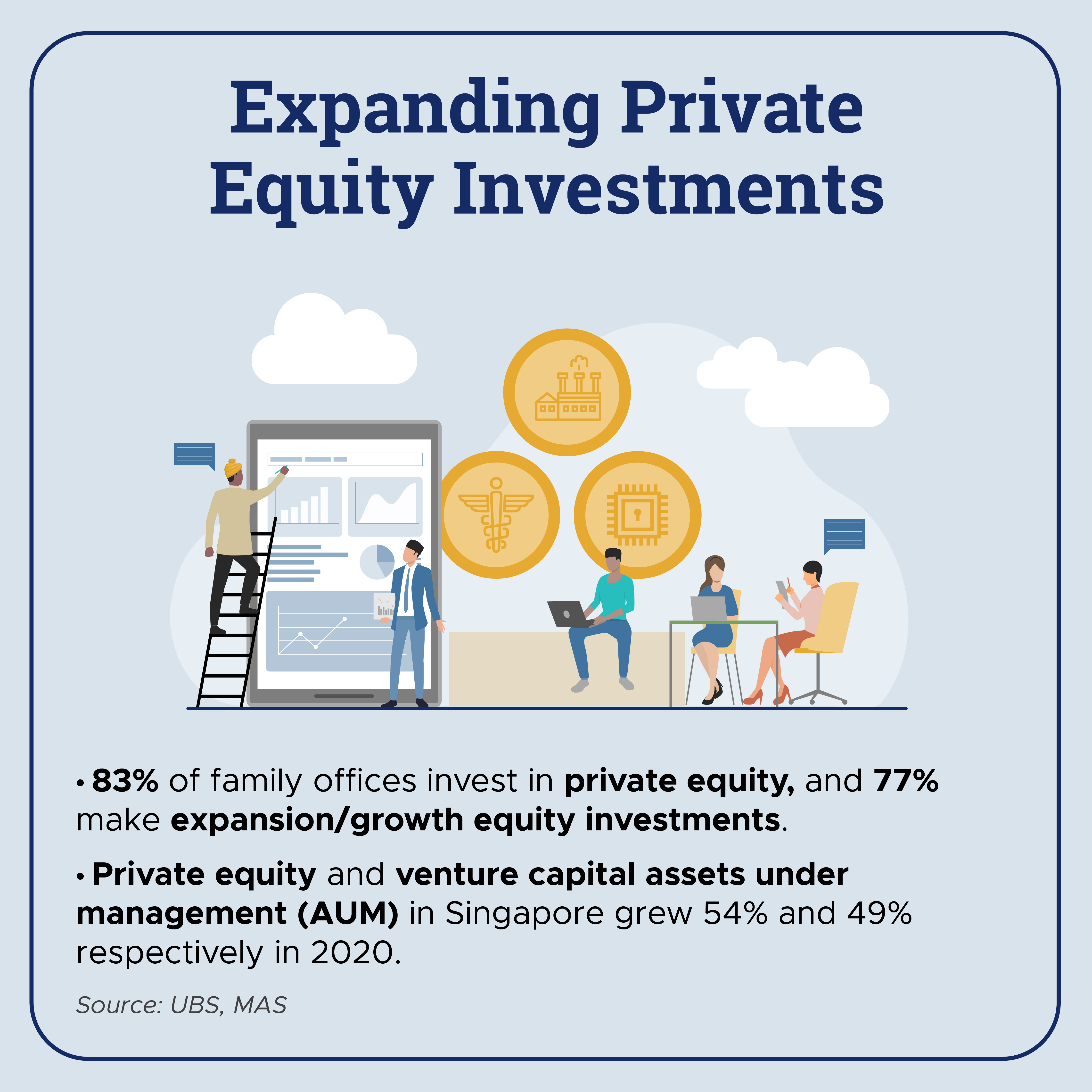 Expanding Private Equity Investments

• 83% of family offices invest in private equity, and 77% make expansion/growth equity investments.

• Private equity and venture capital assets under management (AUM) in Singapore grew 54% and 49% respectively in 2020.

Source: UBS, MAS